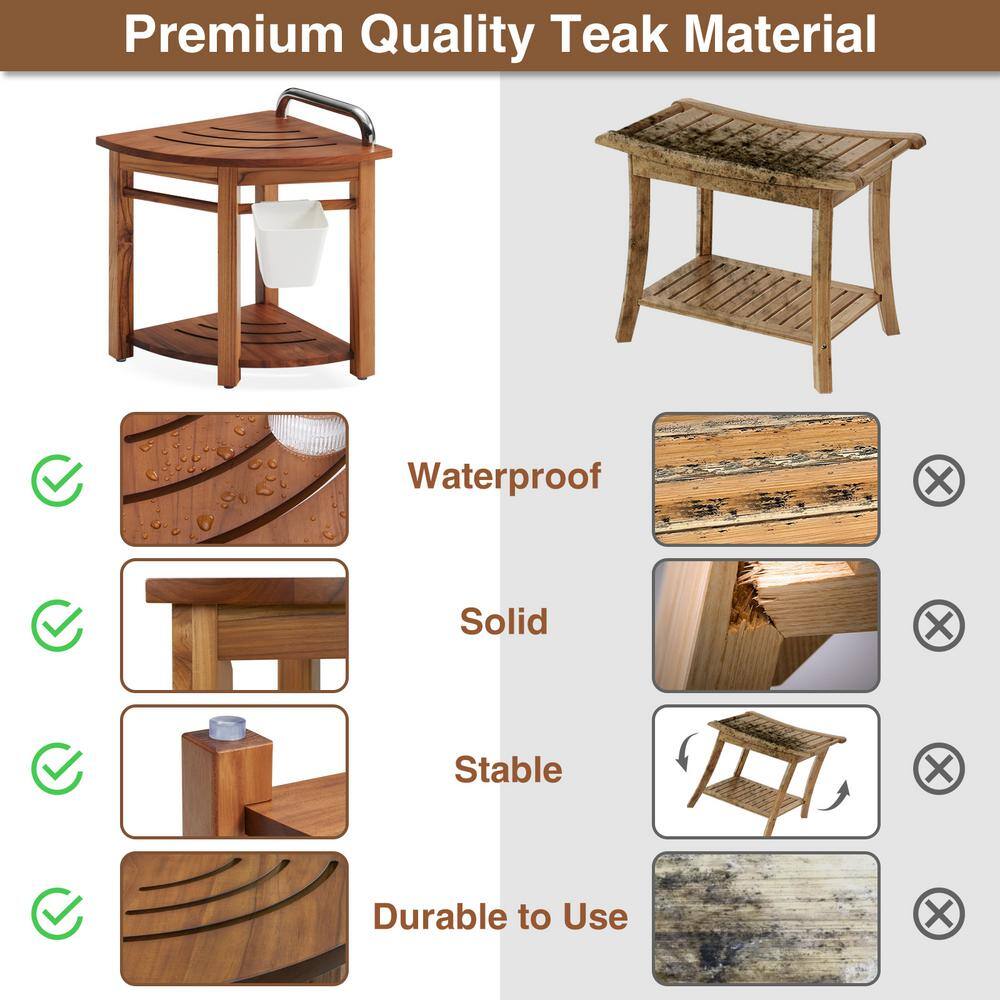 Premium Quality Teak Material

Waterproof

Solid

Stable

Durable to Use